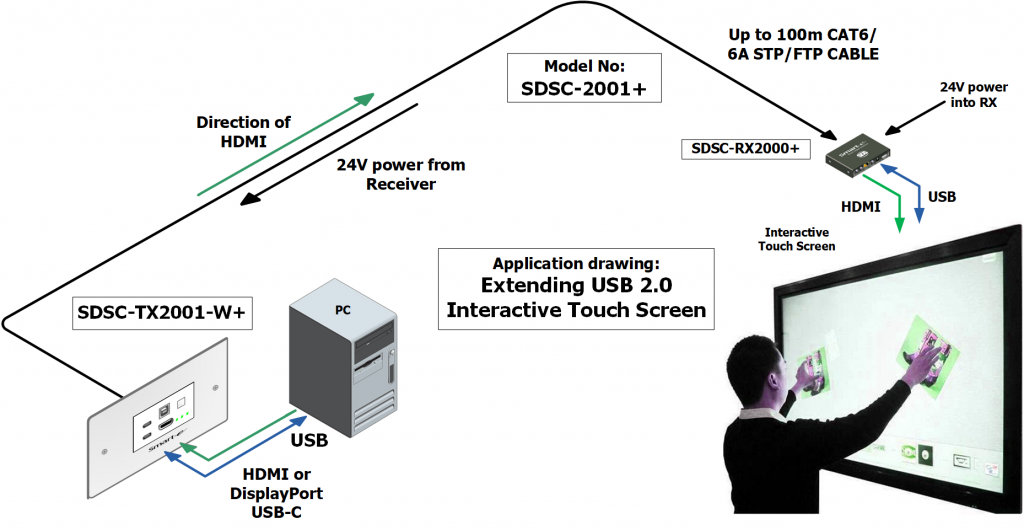 Up to 100m CAT6/ 6A STP/FTP CABLE

Model No:
SDSC-2001+

24V power into RX

Direction of HDMI

24V power from Receiver

SDSC-RX2000+

HDMI

USB

Interactive Touch Screen

Application drawing:
Extending USB 2.0
Interactive Touch Screen

SDSC-TX2001-W+

PC

USB

HDMI or DisplayPort USB-C